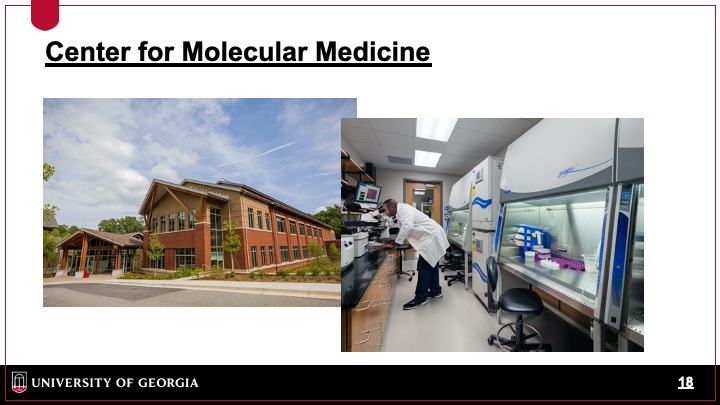 Center for Molecular Medicine

UNIVERSITY OF GEORGIA

18